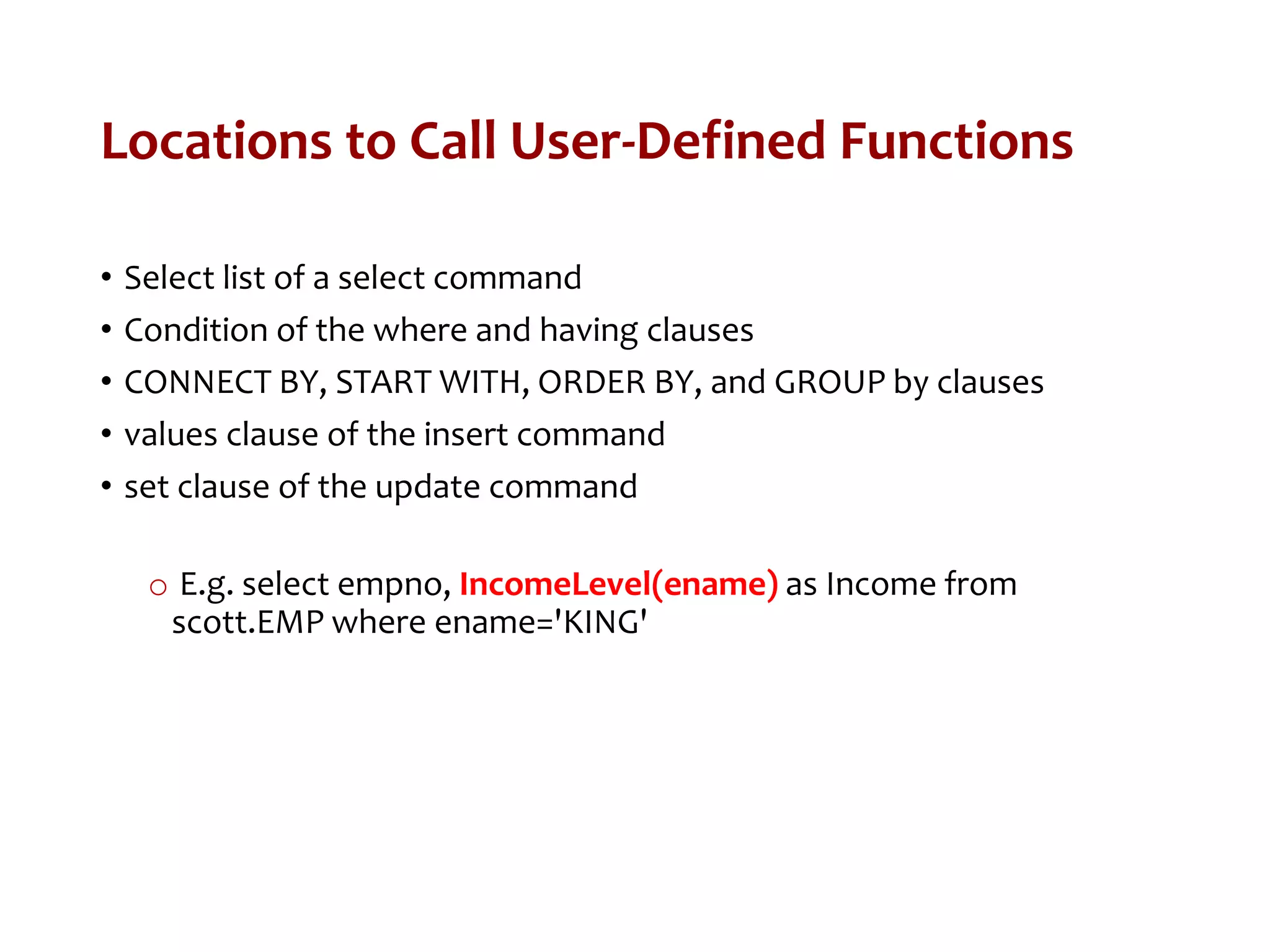 Locations to Call User-Defined Functions

• Select list of a select command
• Condition of the where and having clauses
• CONNECT BY, START WITH, ORDER BY, and GROUP by clauses
• values clause of the insert command
• set clause of the update command

○ E.g. select empno, IncomeLevel(ename) as Income from scott.EMP where ename='KING'